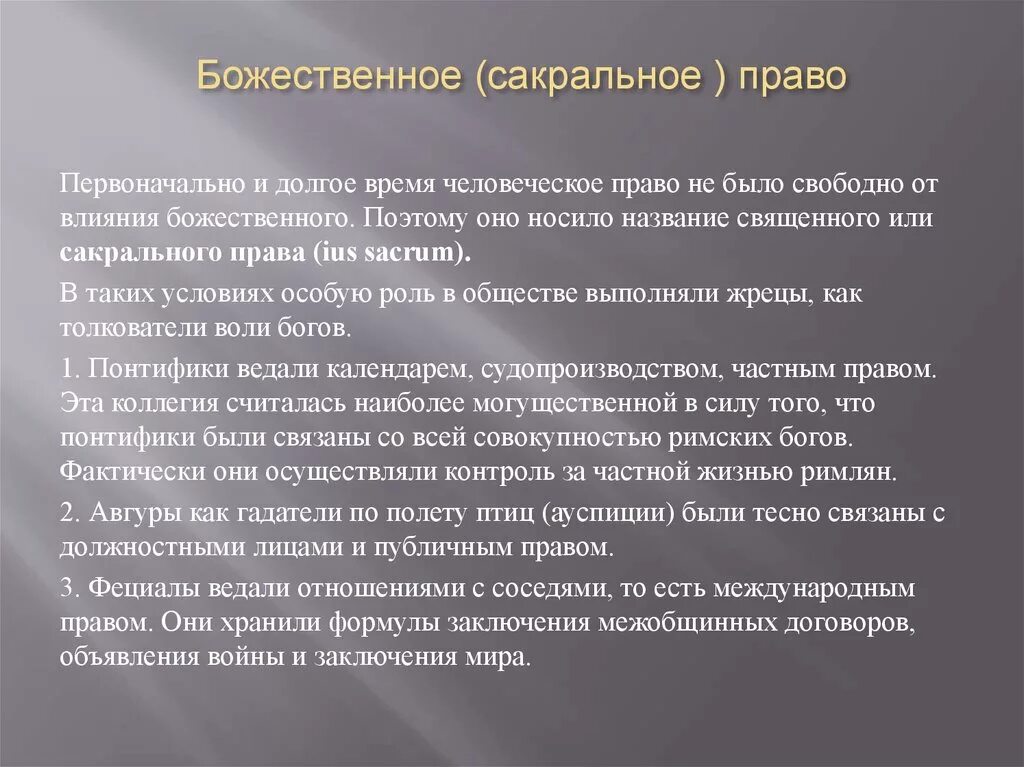 Божественное (сакральное ) право

Первоначально и долгое время человеческое право не было свободно от влияния божественного. Поэтому оно носило название священного или сакрального права (ius sacrum).

В таких условиях особую роль в обществе выполняли жрецы, как толкователи воли богов.

1. Понтифики ведали календарем, судопроизводством, частным правом. Эта коллегия считалась наиболее могущественной в силу того, что понтифики были связаны со всей совокупностью римских богов. Фактически они осуществляли контроль за частной жизнью римлян.

2. Авгуры как гадатели по полету птиц (ауспиции) были тесно связаны с должностными лицами и публичным правом.

3. Фециалы ведали отношениями с соседями, то есть международным правом. Они хранили формулы заключения межобщинных договоров, объявления войны и заключения мира.